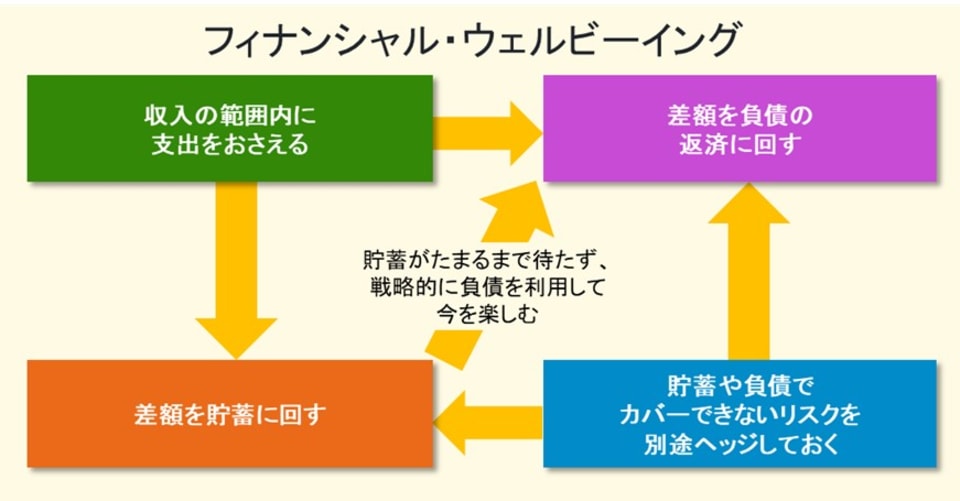 フィナンシャル・ウェルビーイング

収入の範囲内に支出をおさえる

差額を負債の返済に回す

貯蓄がたまるまで待たず、戦略的に負債を利用して今を楽しむ

差額を貯蓄に回す

貯蓄や負債でカバーできないリスクを別途ヘッジしておく